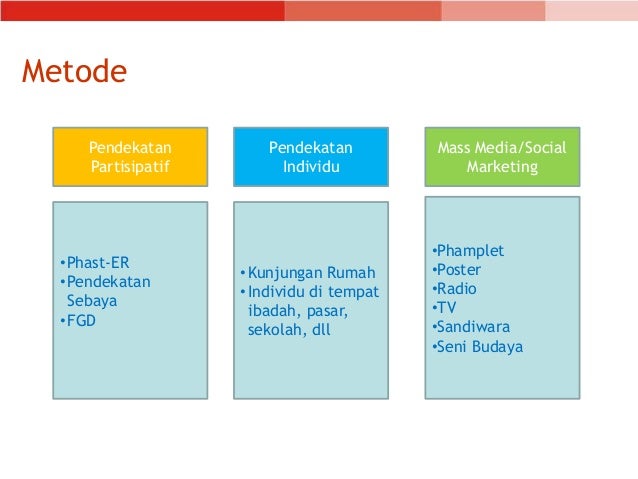 Metode

Pendekatan Partisipatif

•Phast-ER
•Pendekatan Sebaya
•FGD

Pendekatan Individu

•Kunjungan Rumah
•Individu di tempat ibadah, pasar, sekolah, dll

Mass Media/Social Marketing

•Phamplet
•Poster
•Radio
•TV
•Sandiwara
•Seni Budaya